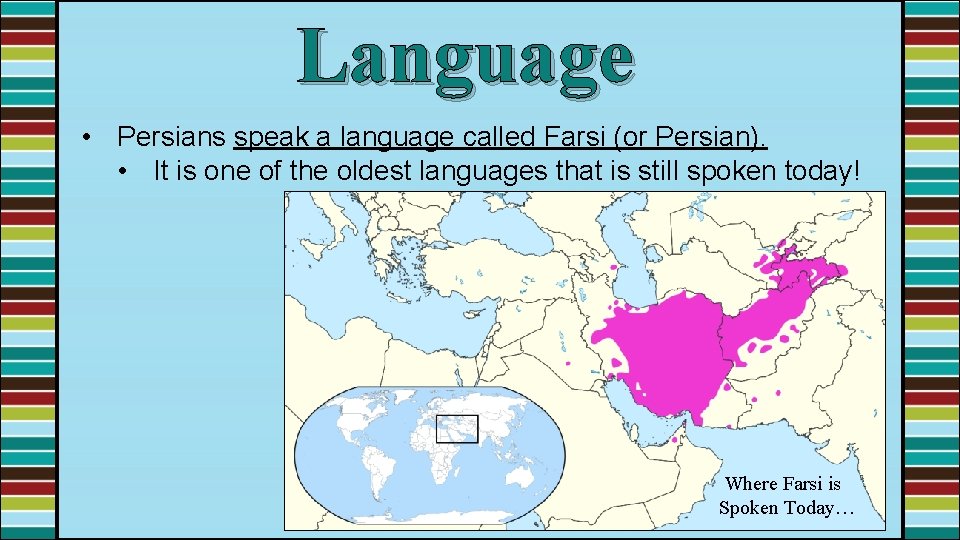 Language

• Persians speak a language called Farsi (or Persian).
  • It is one of the oldest languages that is still spoken today!

Where Farsi is Spoken Today…